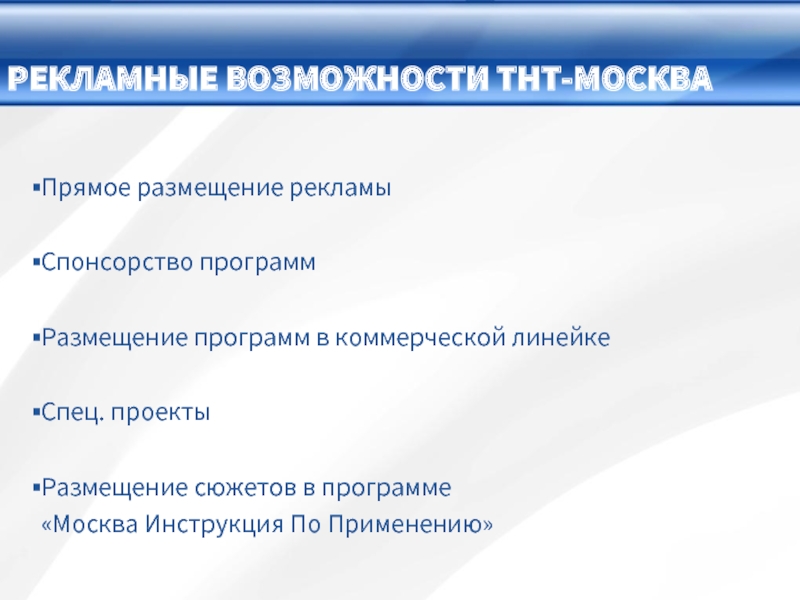 РЕКЛАМНЫЕ ВОЗМОЖНОСТИ ТНТ-МОСКВА

▪Прямое размещение рекламы

▪Спонсорство программ

▪Размещение программ в коммерческой линейке

▪Спец. проекты

▪Размещение сюжетов в программе «Москва Инструкция По Применению»